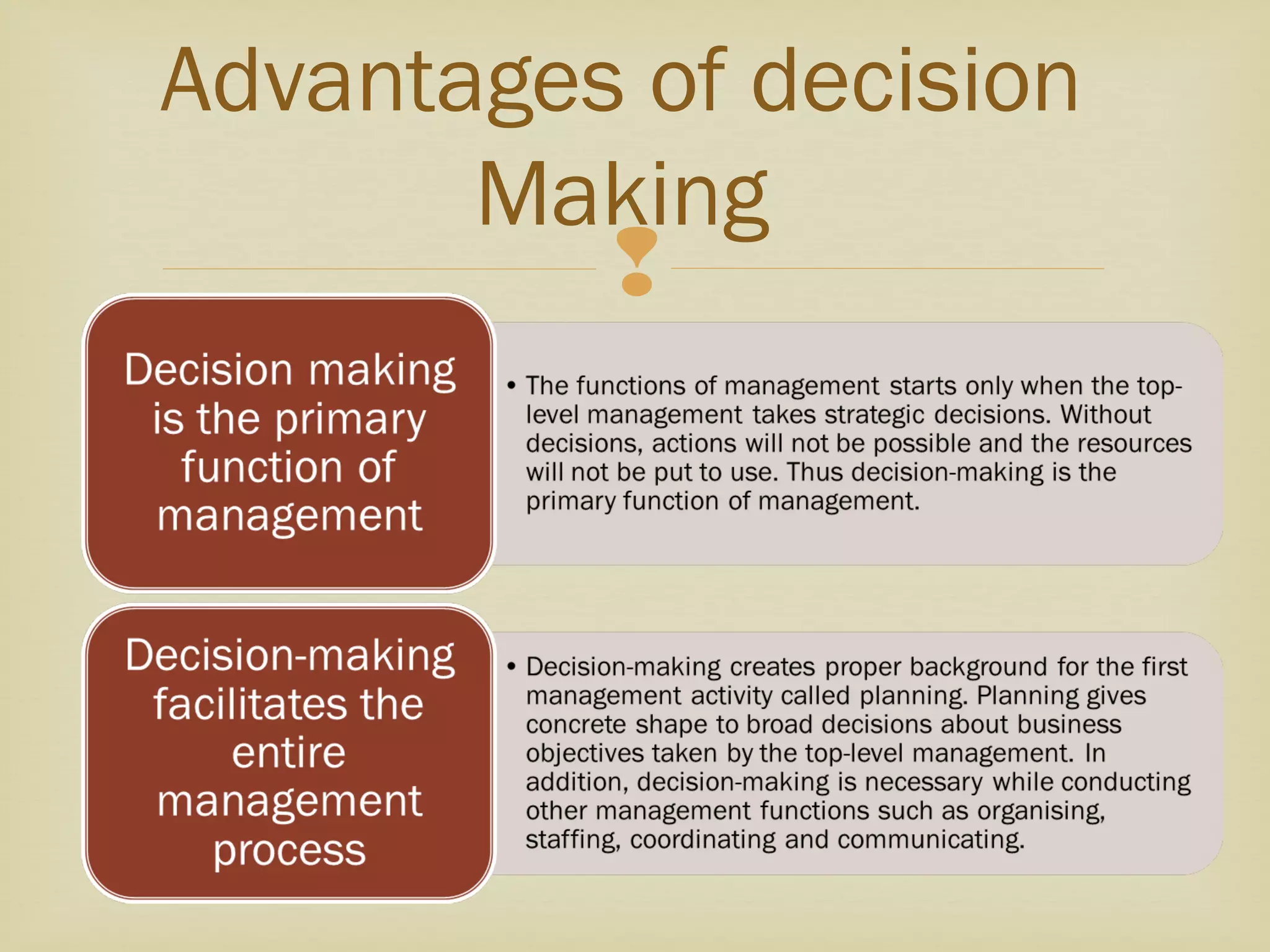 Advantages of decision Making

Decision making is the primary function of management

• The functions of management starts only when the top-level management takes strategic decisions. Without decisions, actions will not be possible and the resources will not be put to use. Thus decision-making is the primary function of management.

Decision-making facilitates the entire management process

• Decision-making creates proper background for the first management activity called planning. Planning gives concrete shape to broad decisions about business objectives taken by the top-level management. In addition, decision-making is necessary while conducting other management functions such as organising, staffing, coordinating and communicating.